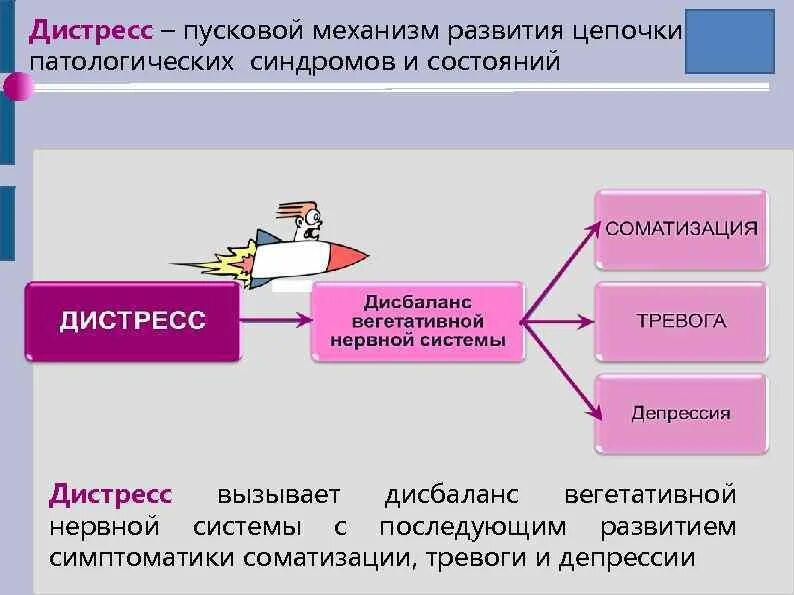 Дистресс – пусковой механизм развития цепочки патологических синдромов и состояний

ДИСТРЕСС

Дисбаланс вегетативной нервной системы

СОМАТИЗАЦИЯ

ТРЕВОГА

Депрессия

Дистресс вызывает дисбаланс вегетативной нервной системы с последующим развитием симптоматики соматизации, тревоги и депрессии